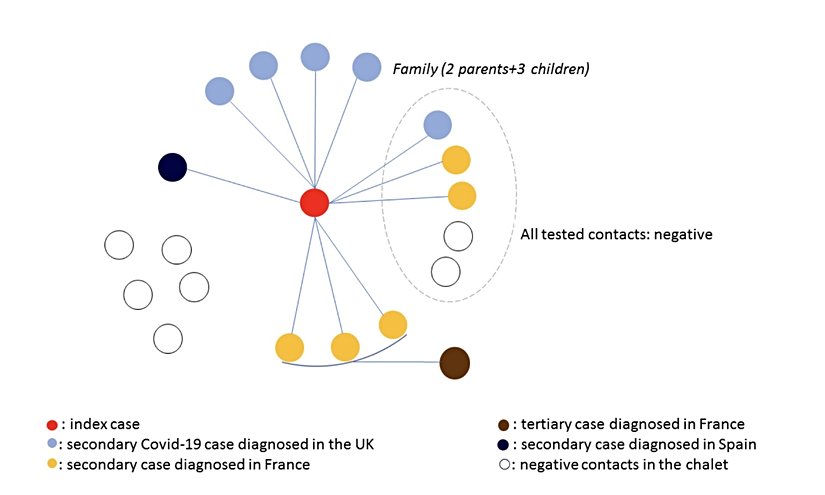 Family (2 parents+3 children)

All tested contacts: negative

: index case
: secondary Covid-19 case diagnosed in the UK
: secondary case diagnosed in France

: tertiary case diagnosed in France
: secondary case diagnosed in Spain
: negative contacts in the chalet